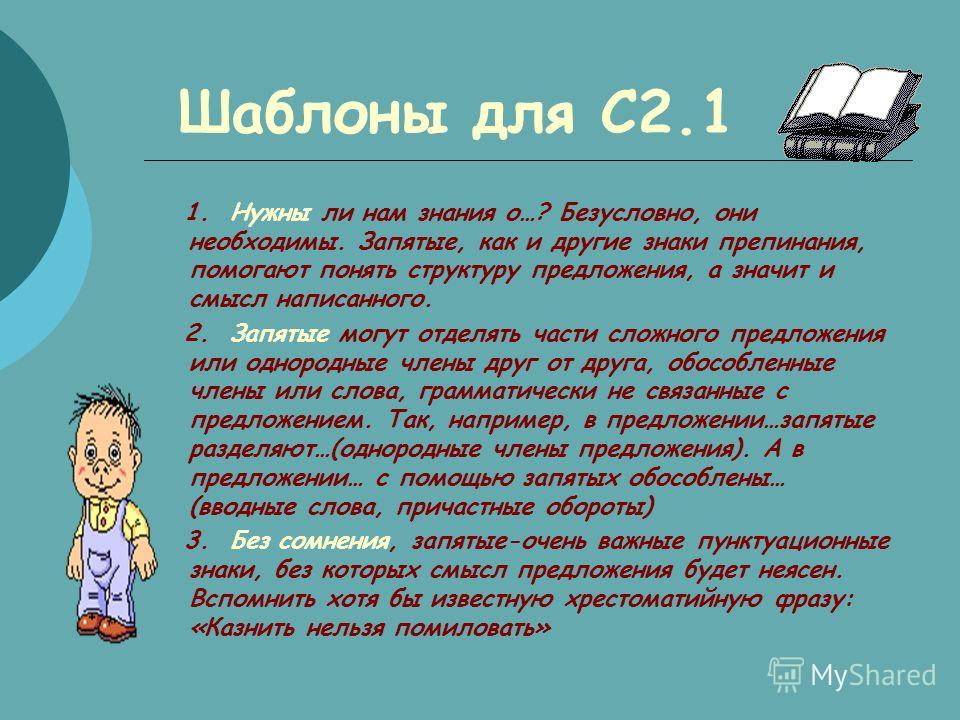 Шаблоны для С2.1

1. Нужны ли нам знания о…? Безусловно, они необходимы. Запятые, как и другие знаки препинания, помогают понять структуру предложения, а значит и смысл написанного.

2. Запятые могут отделять части сложного предложения или однородные члены друг от друга, обособленные члены или слова, грамматически не связанные с предложением. Так, например, в предложении…запятые разделяют…(однородные члены предложения). А в предложении… с помощью запятых обособлены… (вводные слова, причастные обороты)

3. Без сомнения, запятые-очень важные пунктуационные знаки, без которых смысл предложения будет неясен. Вспомнить хотя бы известную хрестоматийную фразу: «Казнить нельзя помиловать»

MyShared